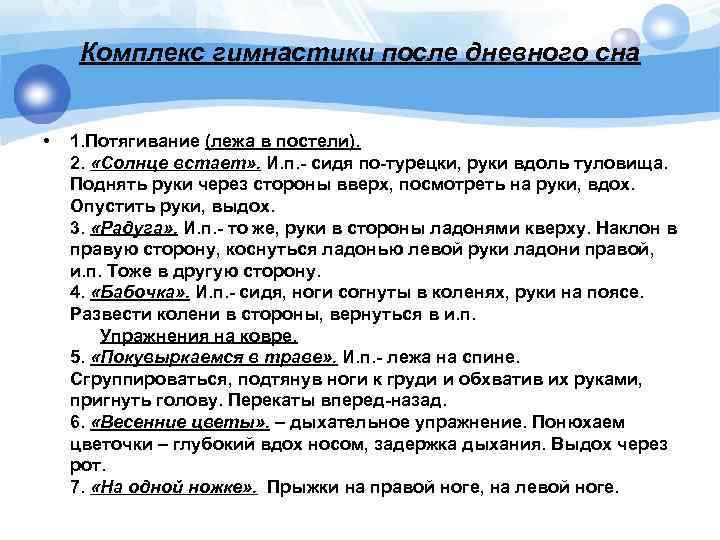 Комплекс гимнастики после дневного сна

• 1.Потягивание (лежа в постели).
2. «Солнце встает». И.п.- сидя по-турецки, руки вдоль туловища. Поднять руки через стороны вверх, посмотреть на руки, вдох. Опустить руки, выдох.
3. «Радуга». И.п.- то же, руки в стороны ладонями кверху. Наклон в правую сторону, коснуться ладонью левой руки ладони правой, и.п. Тоже в другую сторону.
4. «Бабочка». И.п.- сидя, ноги согнуты в коленях, руки на поясе. Развести колени в стороны, вернуться в и.п.
Упражнения на ковре.
5. «Покувыркаемся в траве». И.п.- лежа на спине. Сгруппироваться, подтянув ноги к груди и обхватив их руками, пригнуть голову. Перекаты вперед-назад.
6. «Весенние цветы». – дыхательное упражнение. Понюхаем цветочки – глубокий вдох носом, задержка дыхания. Выдох через рот.
7. «На одной ножке». Прыжки на правой ноге, на левой ноге.